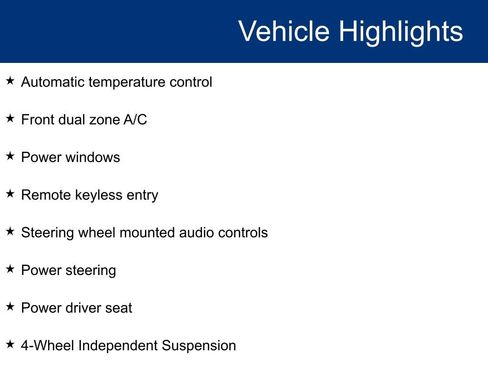 Vehicle Highlights

★ Automatic temperature control

★ Front dual zone A/C

★ Power windows

★ Remote keyless entry

★ Steering wheel mounted audio controls

★ Power steering

★ Power driver seat

★ 4-Wheel Independent Suspension